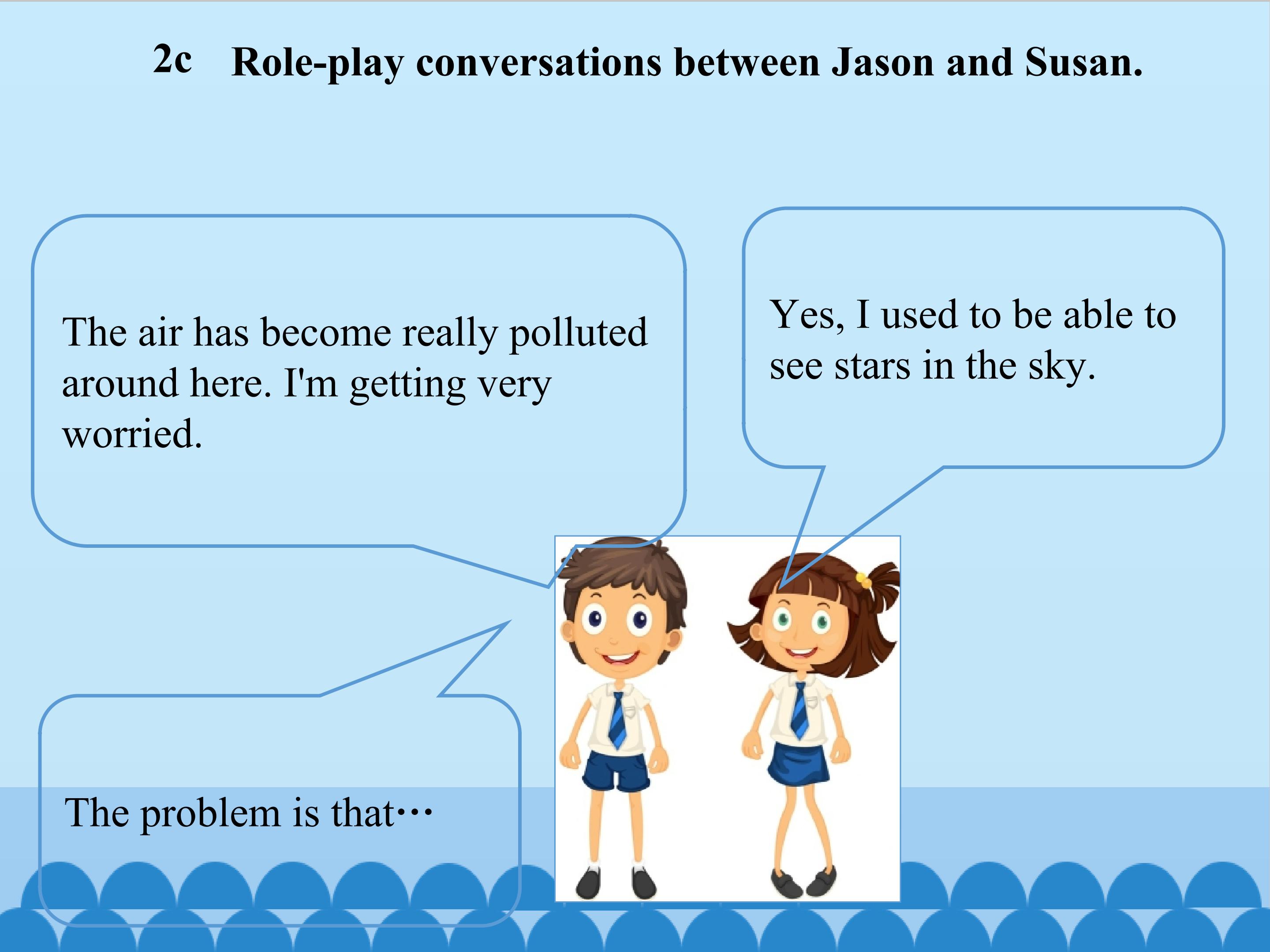 2c Role-play conversations between Jason and Susan.

The air has become really polluted around here. I'm getting very worried.

Yes, I used to be able to see stars in the sky.

The problem is that…